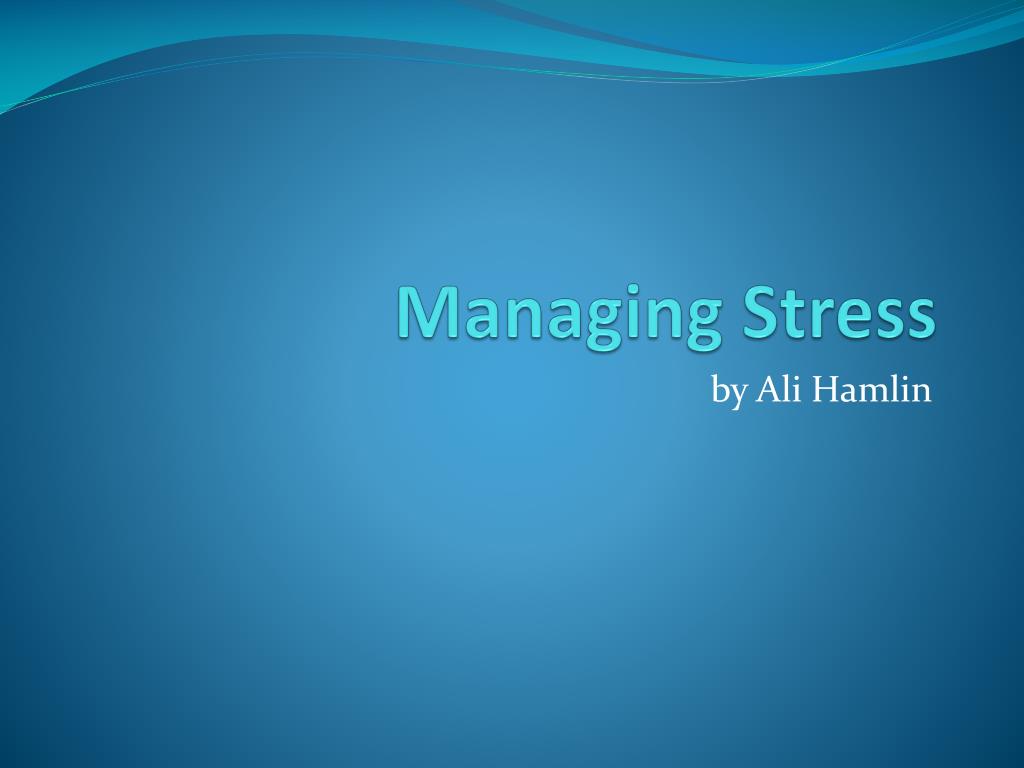 Managing Stress

by Ali Hamlin